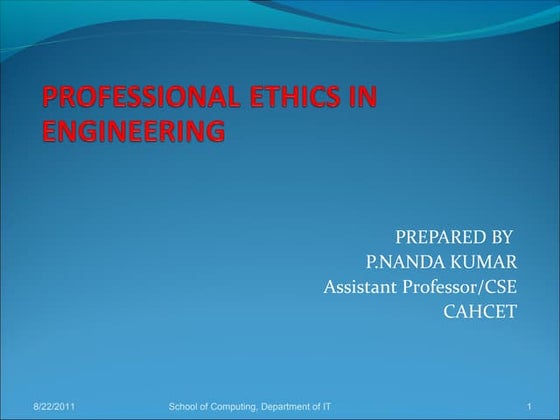 PROFESSIONAL ETHICS IN ENGINEERING

PREPARED BY
P.NANDA KUMAR
Assistant Professor/CSE
CAHCET

8/22/2011 School of Computing, Department of IT 1